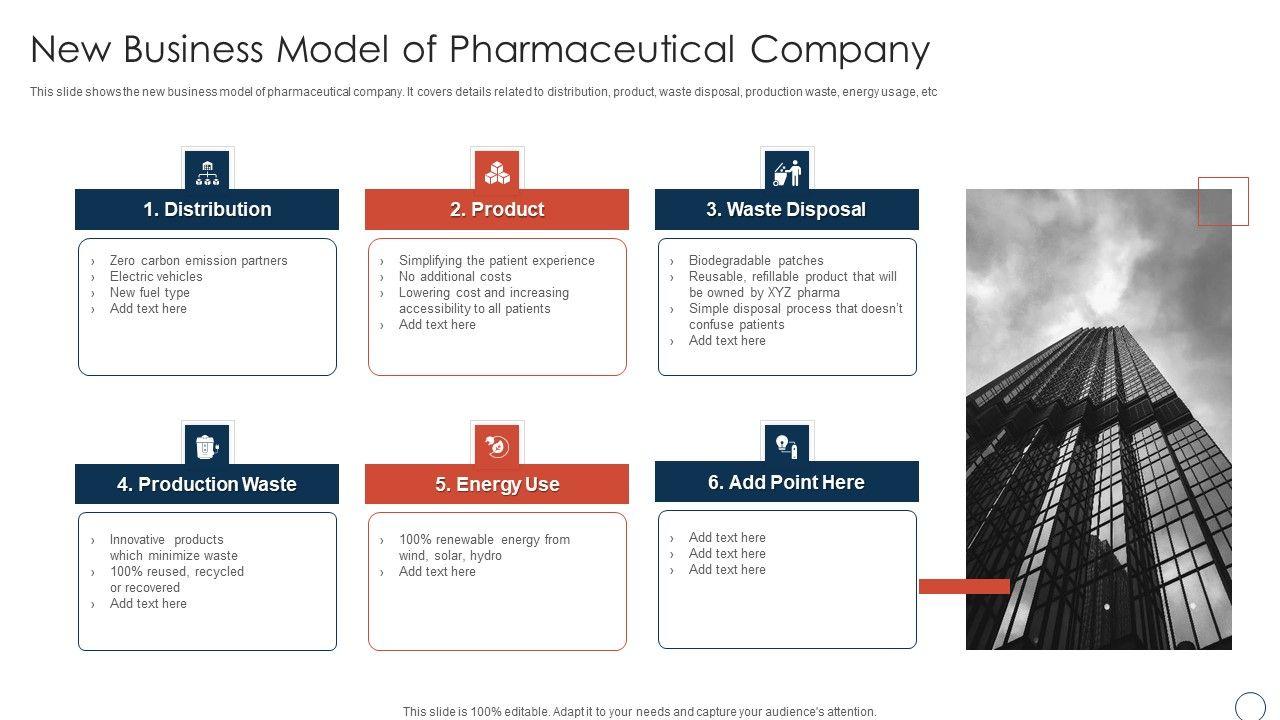 New Business Model of Pharmaceutical Company

This slide shows the new business model of pharmaceutical company. It covers details related to distribution, product, waste disposal, production waste, energy usage, etc

1. Distribution

› Zero carbon emission partners
› Electric vehicles
› New fuel type
› Add text here

2. Product

› Simplifying the patient experience
› No additional costs
› Lowering cost and increasing accessibility to all patients
› Add text here

3. Waste Disposal

› Biodegradable patches
› Reusable, refillable product that will be owned by XYZ pharma
› Simple disposal process that doesn't confuse patients
› Add text here

4. Production Waste

› Innovative products which minimize waste
› 100% reused, recycled or recovered
› Add text here

5. Energy Use

› 100% renewable energy from wind, solar, hydro
› Add text here

6. Add Point Here

› Add text here
› Add text here
› Add text here

This slide is 100% editable. Adapt it to your needs and capture your audience's attention.